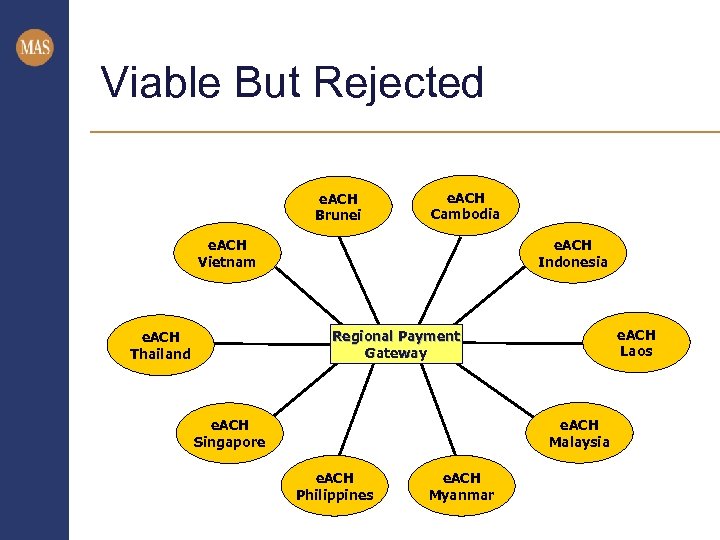 MAS

Viable But Rejected

eACH Brunei

eACH Cambodia

eACH Vietnam

eACH Indonesia

eACH Thailand

Regional Payment Gateway

eACH Laos

eACH Singapore

eACH Malaysia

eACH Philippines

eACH Myanmar